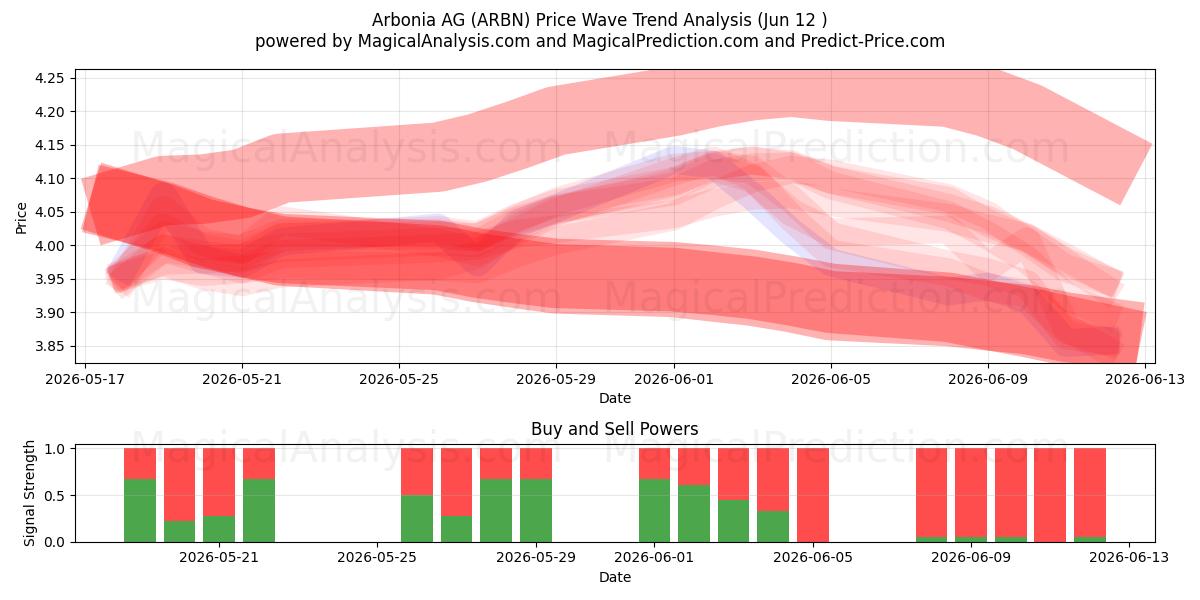 Arbonia AG (ARBN) Price Wave Trend Analysis (Jun 12 )
powered by MagicalAnalysis.com and MagicalPrediction.com and Predict-Price.com

MagicalAnalysis.com MagicalPrediction.com
MagicalAnalysis.com MagicalPrediction.com

Price
4.25
4.20
4.15
4.10
4.05
4.00
3.95
3.90
3.85

2026-05-17 2026-05-21 2026-05-25 2026-05-29 2026-06-01 2026-06-05 2026-06-09 2026-06-13
Date

Buy and Sell Powers

MagicalAnalysis.com MagicalPrediction.com

Signal Strength
1.0
0.5
0.0

2026-05-21 2026-05-25 2026-05-29 2026-06-01 2026-06-05 2026-06-09 2026-06-13
Date